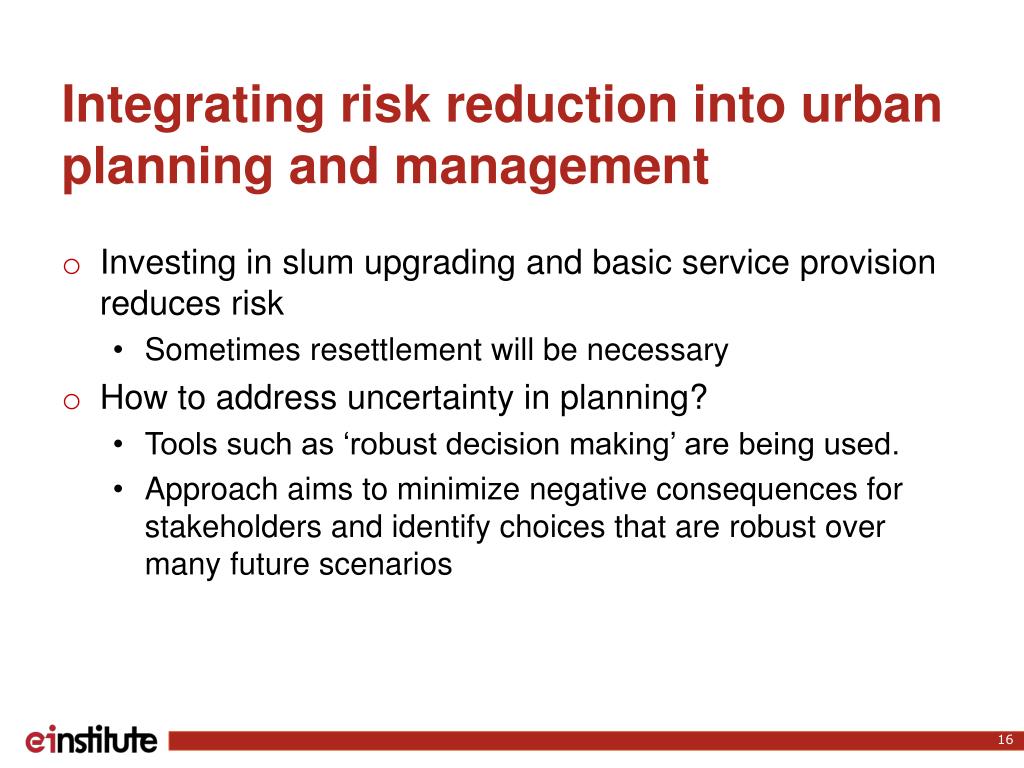 Integrating risk reduction into urban planning and management

o Investing in slum upgrading and basic service provision reduces risk
  • Sometimes resettlement will be necessary
o How to address uncertainty in planning?
  • Tools such as ‘robust decision making’ are being used.
  • Approach aims to minimize negative consequences for stakeholders and identify choices that are robust over many future scenarios

einstitute

16